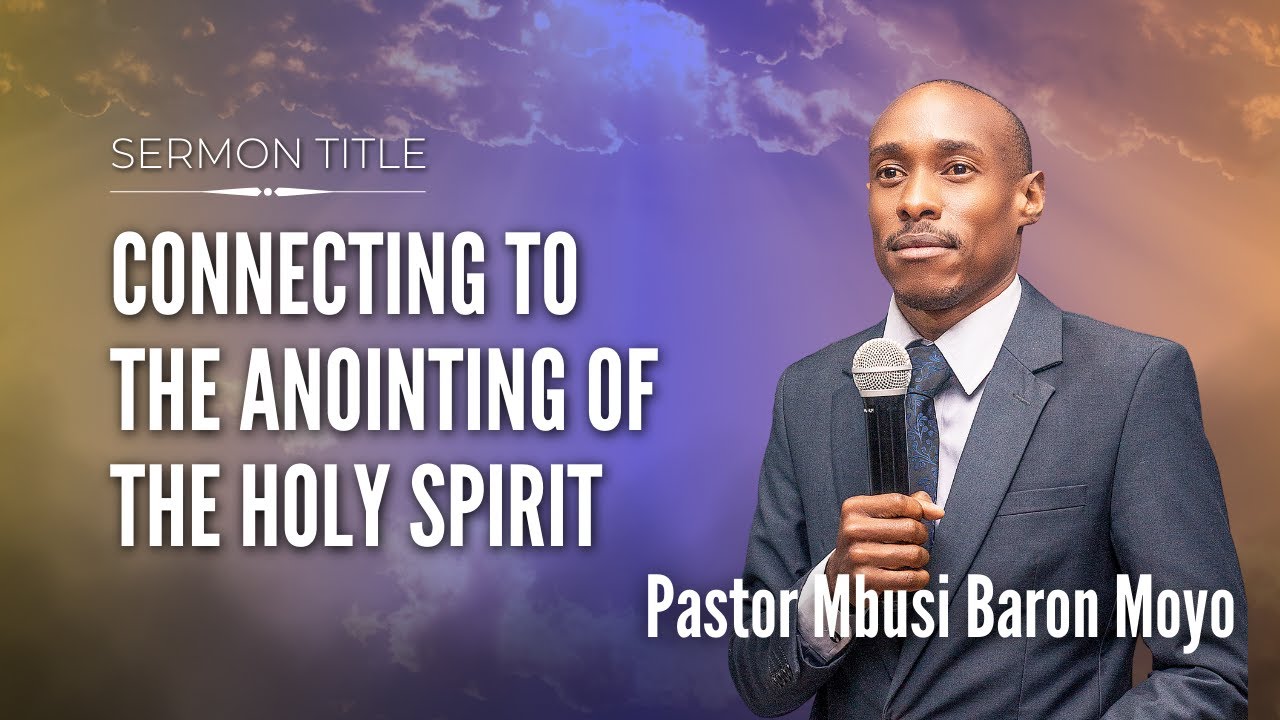 SERMON TITLE

CONNECTING TO THE ANOINTING OF THE HOLY SPIRIT

Pastor Mbusi Baron Moyo